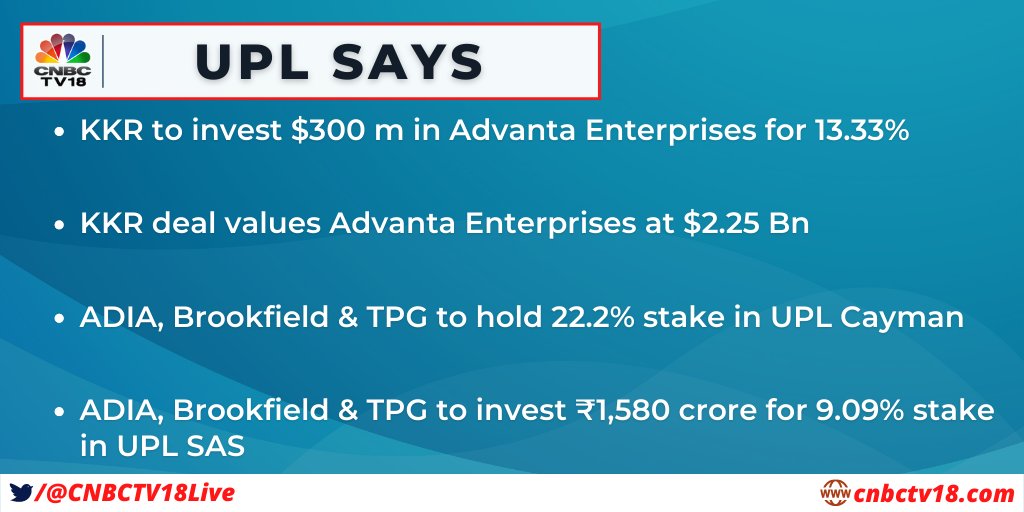 CNBC TV18

UPL SAYS

• KKR to invest \$300 m in Advanta Enterprises for 13.33%

• KKR deal values Advanta Enterprises at \$2.25 Bn

• ADIA, Brookfield & TPG to hold 22.2% stake in UPL Cayman

• ADIA, Brookfield & TPG to invest ₹1,580 crore for 9.09% stake in UPL SAS

/@CNBCTV18Live

www cnbctv18.com